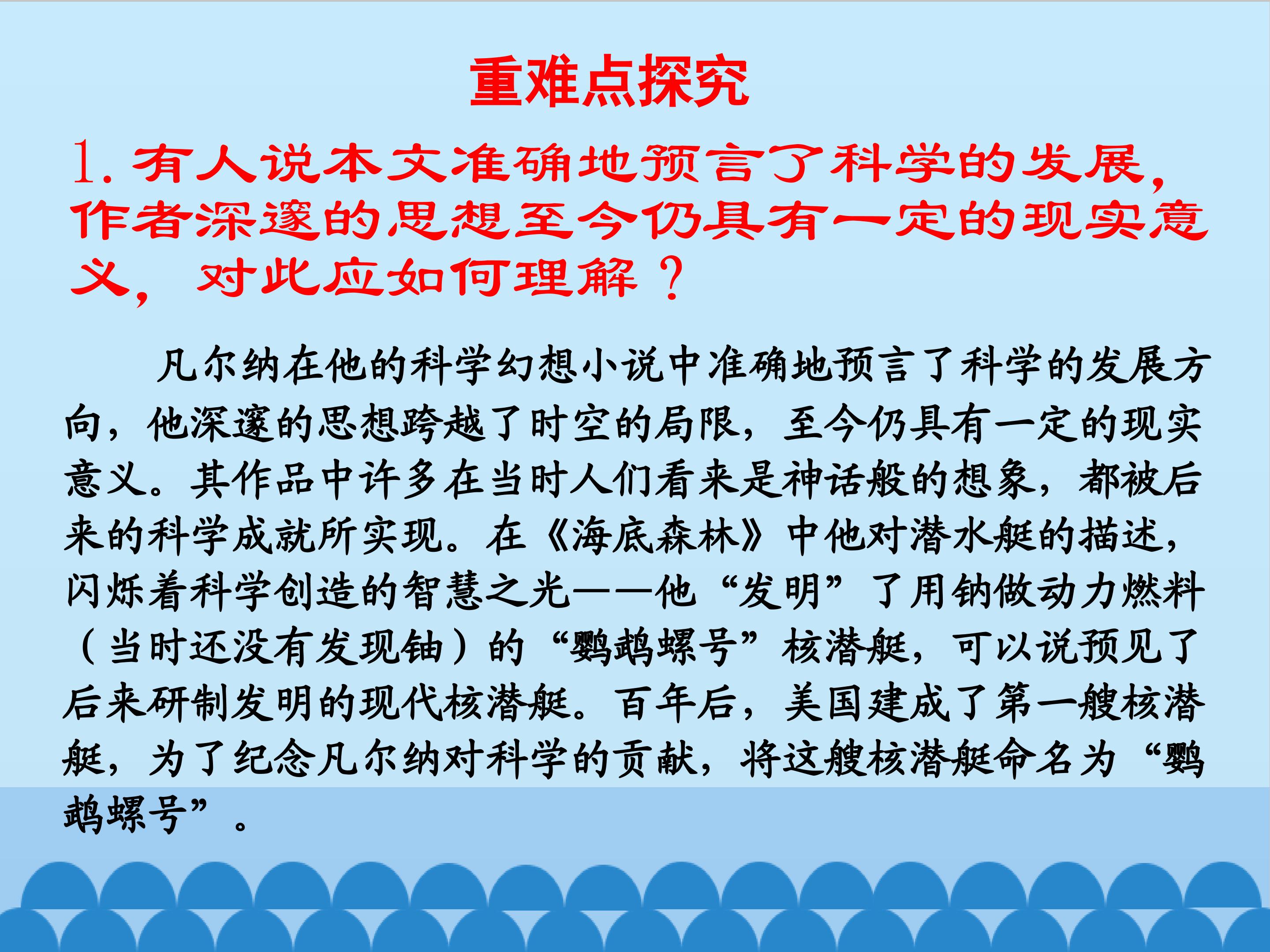 重难点探究

1. 有人说本文准确地预言了科学的发展，作者深邃的思想至今仍具有一定的现实意义，对此应如何理解？

凡尔纳在他的科学幻想小说中准确地预言了科学的发展方向，他深邃的思想跨越了时空的局限，至今仍具有一定的现实意义。其作品中许多在当时人们看来是神话般的想象，都被后来的科学成就所实现。在《海底森林》中他对潜水艇的描述，闪烁着科学创造的智慧之光——他“发明”了用钠做动力燃料（当时还没有发现铀）的“鹦鹉螺号”核潜艇，可以说预见了后来研制发明的现代核潜艇。百年后，美国建成了第一艘核潜艇，为了纪念凡尔纳对科学的贡献，将这艘核潜艇命名为“鹦鹉螺号”。